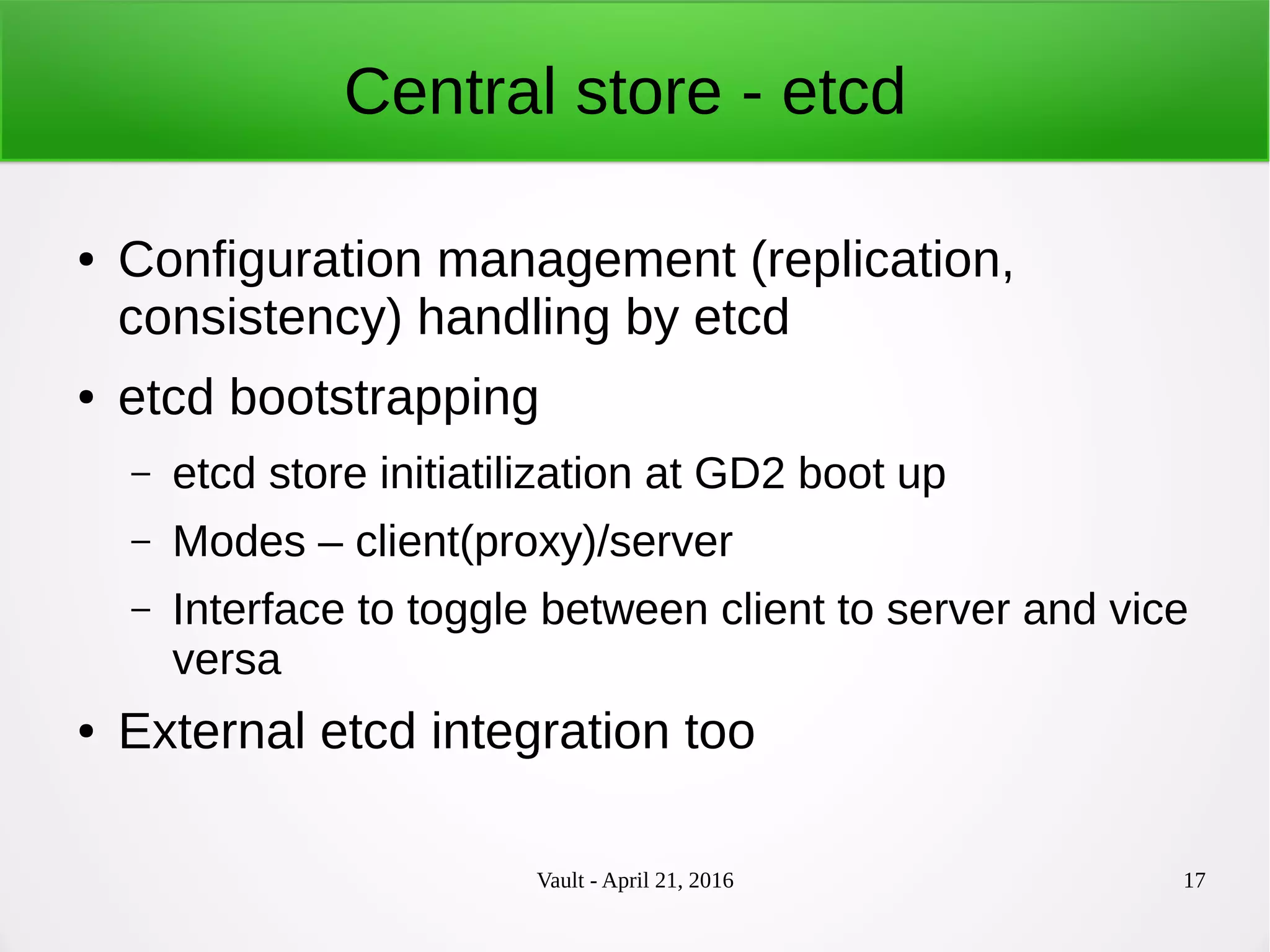 Central store - etcd

• Configuration management (replication, consistency) handling by etcd

• etcd bootstrapping

– etcd store initiatilization at GD2 boot up

– Modes – client(proxy)/server

– Interface to toggle between client to server and vice versa

• External etcd integration too

Vault - April 21, 2016

17